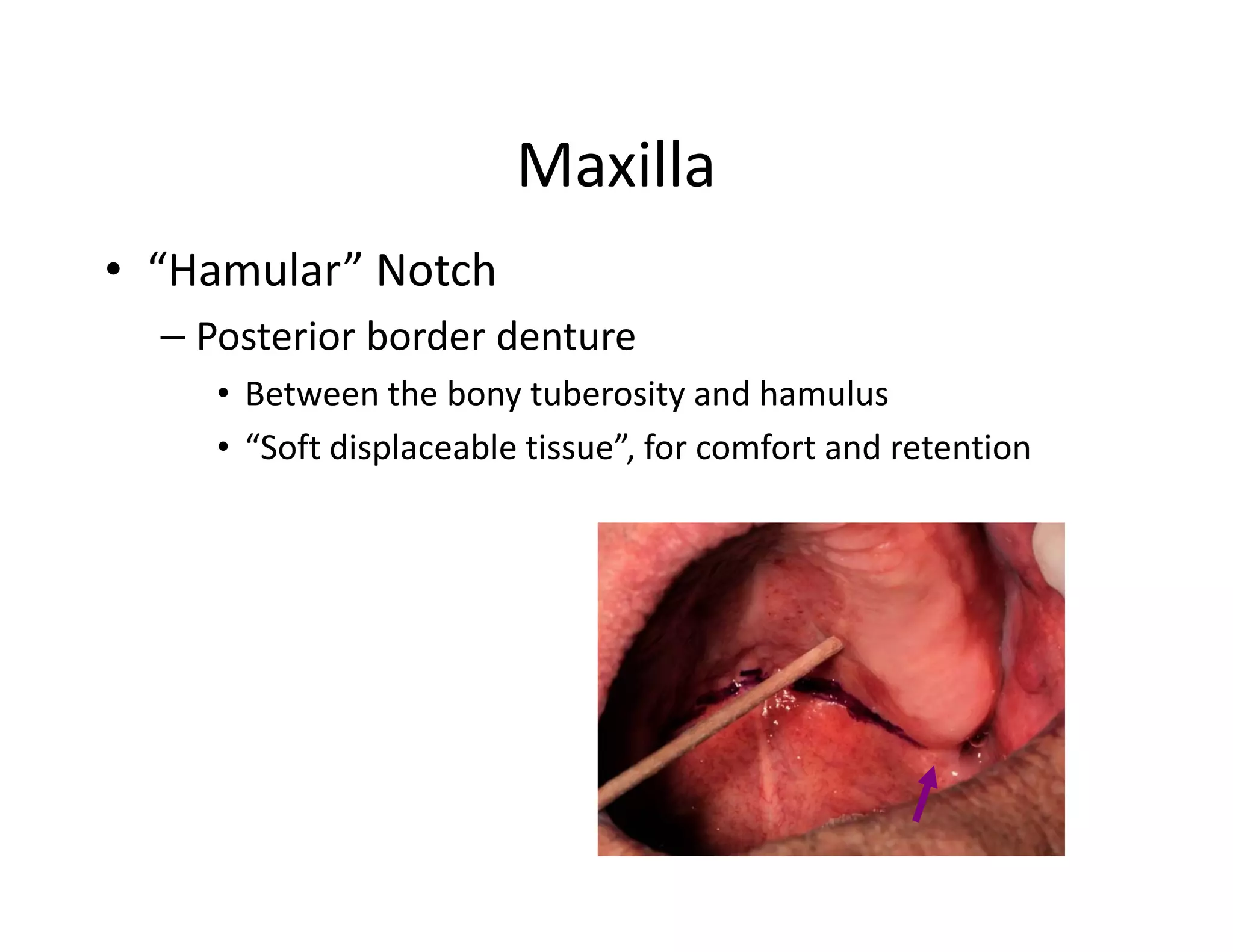 Maxilla

• “Hamular” Notch
 – Posterior border denture
  • Between the bony tuberosity and hamulus
  • “Soft displaceable tissue”, for comfort and retention